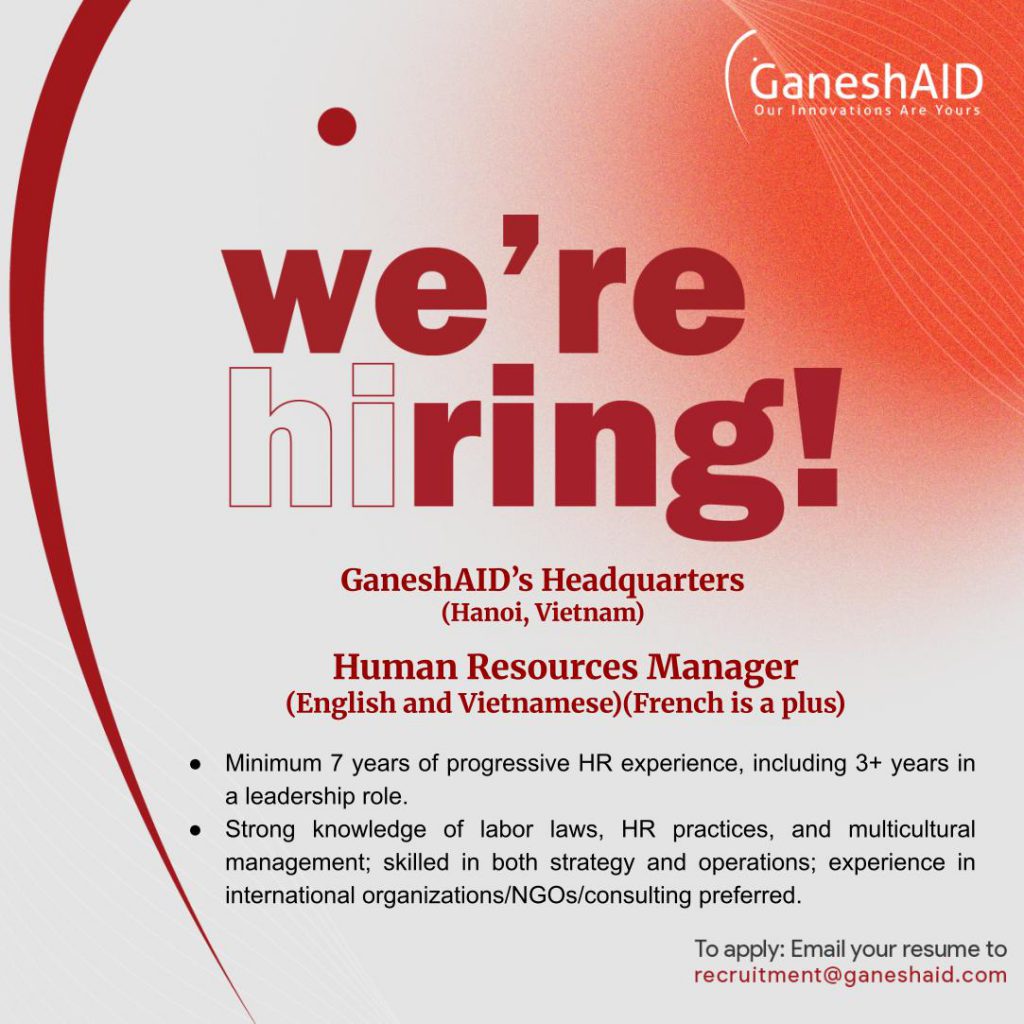 GaneshAID
Our Innovations Are Yours

we're hiring!

GaneshAID's Headquarters
(Hanoi, Vietnam)

Human Resources Manager
(English and Vietnamese)(French is a plus)

● Minimum 7 years of progressive HR experience, including 3+ years in a leadership role.
● Strong knowledge of labor laws, HR practices, and multicultural management; skilled in both strategy and operations; experience in international organizations/NGOs/consulting preferred.

To apply: Email your resume to
recruitment@ganeshaid.com